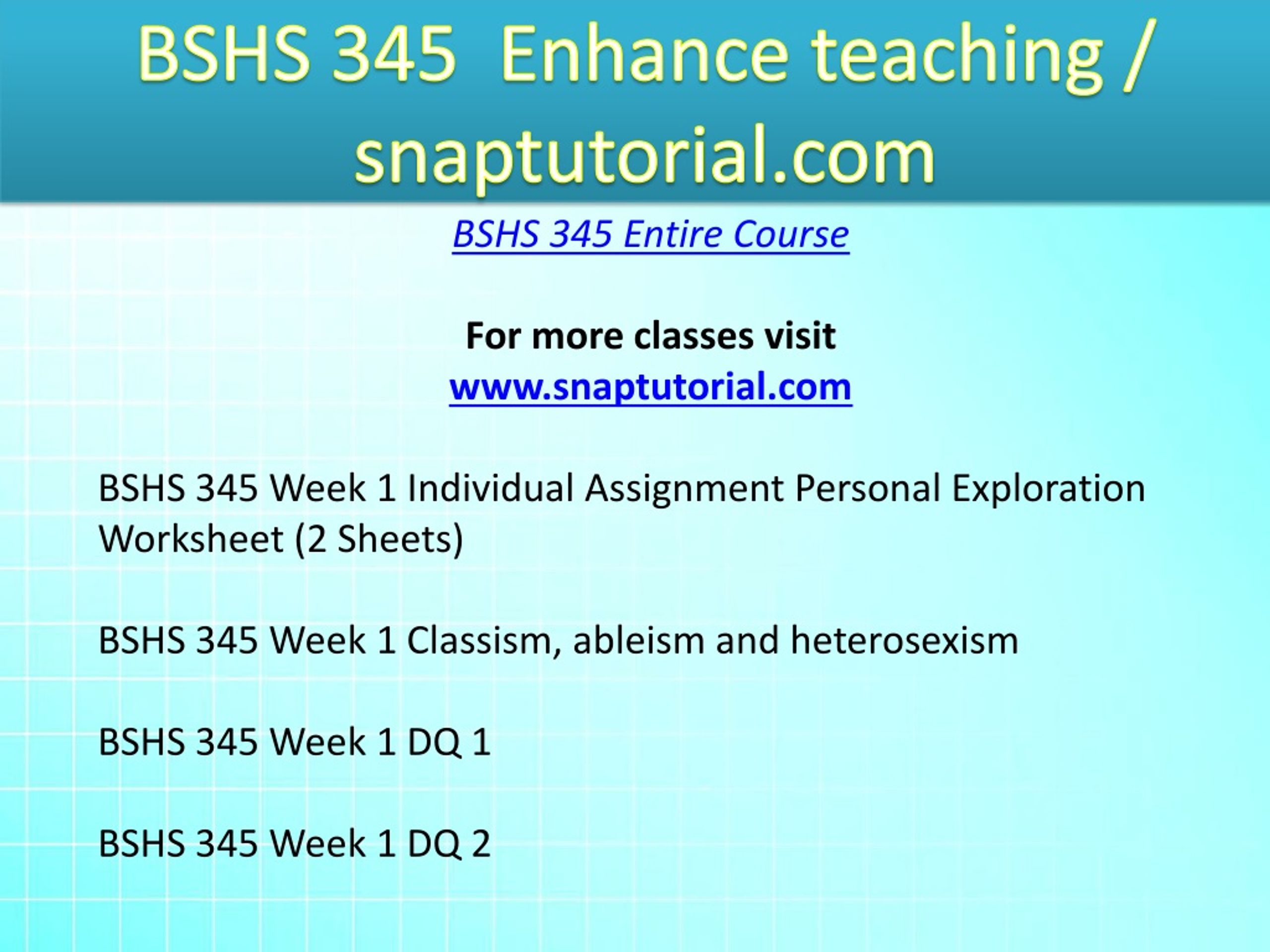 BSHS 345 Enhance teaching / snaptutorial.com

BSHS 345 Entire Course

For more classes visit
www.snaptutorial.com

BSHS 345 Week 1 Individual Assignment Personal Exploration Worksheet (2 Sheets)

BSHS 345 Week 1 Classism, ableism and heterosexism

BSHS 345 Week 1 DQ 1

BSHS 345 Week 1 DQ 2